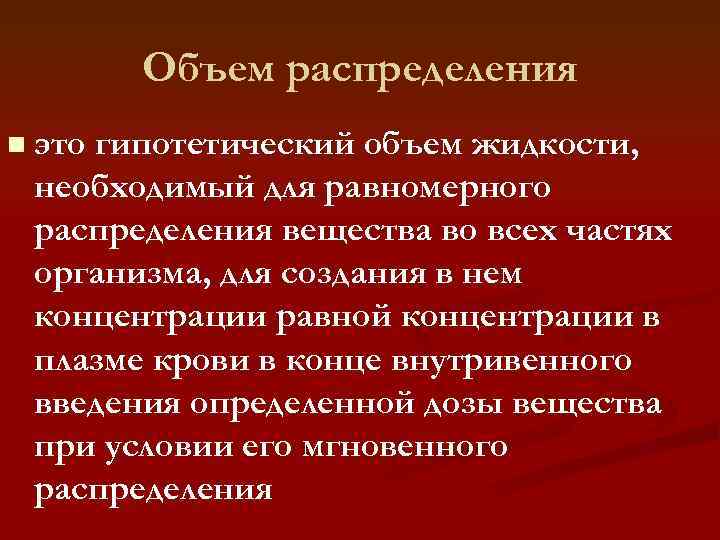 Объем распределения

это гипотетический объем жидкости, необходимый для равномерного распределения вещества во всех частях организма, для создания в нем концентрации равной концентрации в плазме крови в конце внутривенного введения определенной дозы вещества при условии его мгновенного распределения